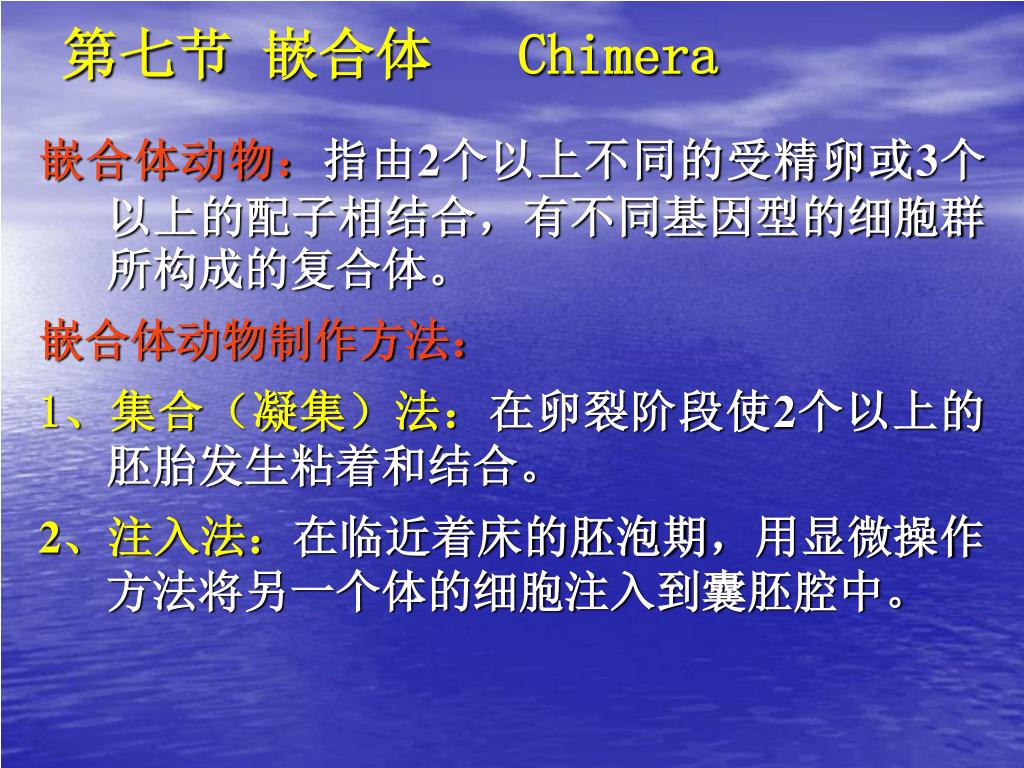 第七节 嵌合体 Chimera

嵌合体动物：指由2个以上不同的受精卵或3个以上的配子相结合，有不同基因型的细胞群所构成的复合体。

嵌合体动物制作方法：

1、集合（凝集）法：在卵裂阶段使2个以上的胚胎发生粘着和结合。

2、注入法：在临近着床的胚泡期，用显微操作方法将另一个体的细胞注入到囊胚腔中。